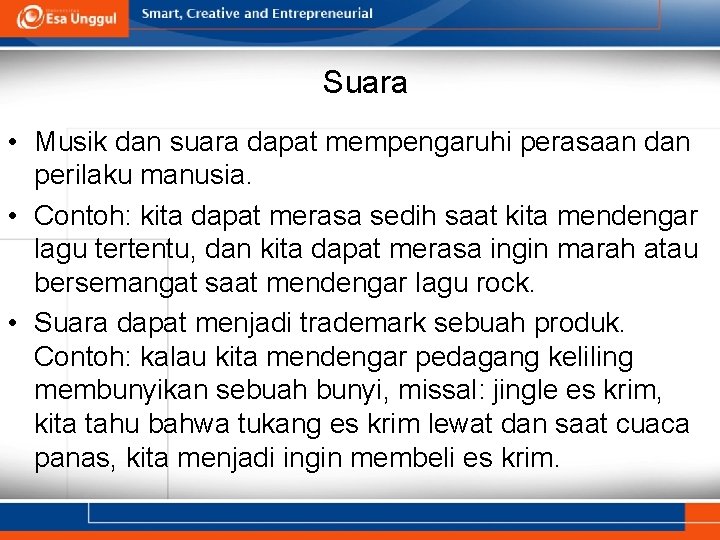 Esa Unggul

Smart, Creative and Entrepreneurial

Suara

• Musik dan suara dapat mempengaruhi perasaan dan perilaku manusia.

• Contoh: kita dapat merasa sedih saat kita mendengar lagu tertentu, dan kita dapat merasa ingin marah atau bersemangat saat mendengar lagu rock.

• Suara dapat menjadi trademark sebuah produk. Contoh: kalau kita mendengar pedagang keliling membunyikan sebuah bunyi, missal: jingle es krim, kita tahu bahwa tukang es krim lewat dan saat cuaca panas, kita menjadi ingin membeli es krim.